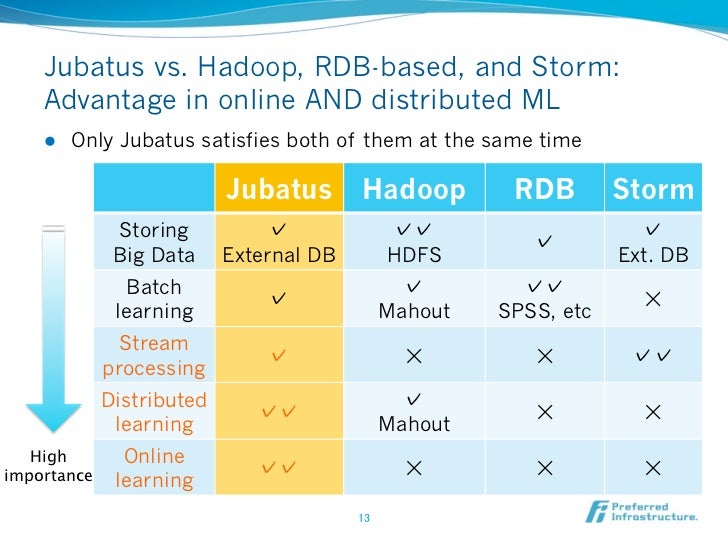 Jubatus vs. Hadoop, RDB-based, and Storm: Advantage in online AND distributed ML

● Only Jubatus satisfies both of them at the same time

| | Jubatus | Hadoop | RDB | Storm |
|---|---|---|---|---|
| Storing Big Data | ✓ External DB | ✓✓ HDFS | ✓ | ✓ Ext. DB |
| Batch learning | ✓ | ✓ Mahout | ✓✓ SPSS, etc | × |
| Stream processing | ✓ | × | × | ✓✓ |
| Distributed learning | ✓✓ | ✓ Mahout | × | × |
| Online learning | ✓✓ | × | × | × |

High importance

13

Preferred Infrastructure.